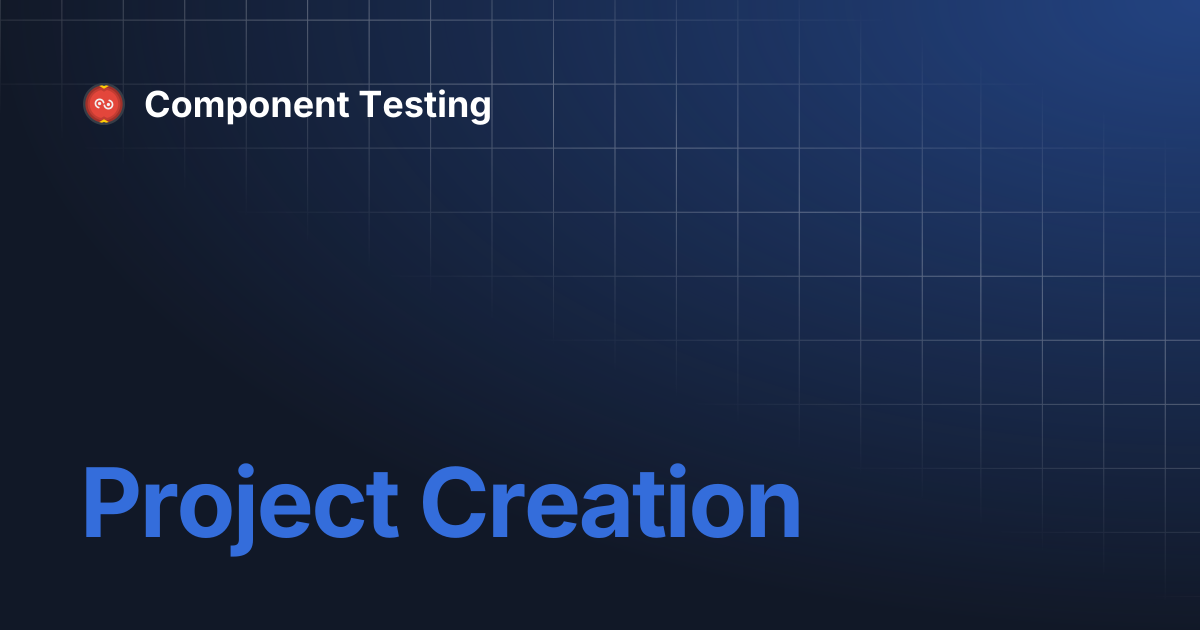 Component Testing

Project Creation